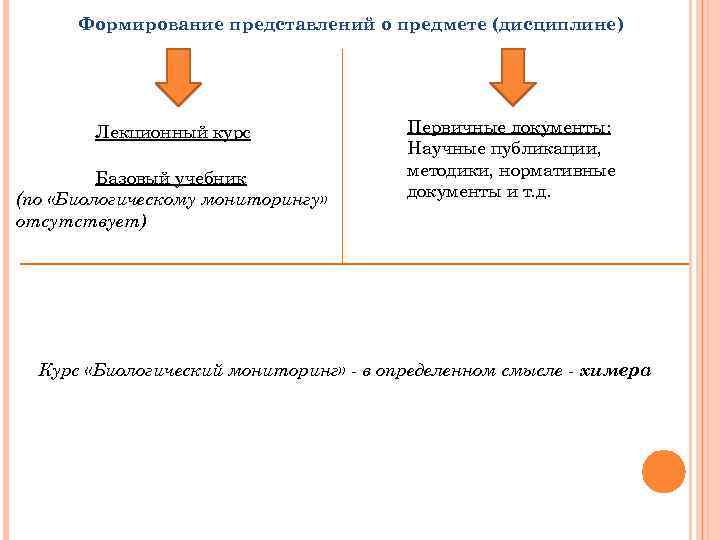 Формирование представлений о предмете (дисциплине)

Лекционный курс

Базовый учебник
(по «Биологическому мониторингу» отсутствует)

Первичные документы:
Научные публикации, методики, нормативные документы и т.д.

Курс «Биологический мониторинг» - в определенном смысле - химера